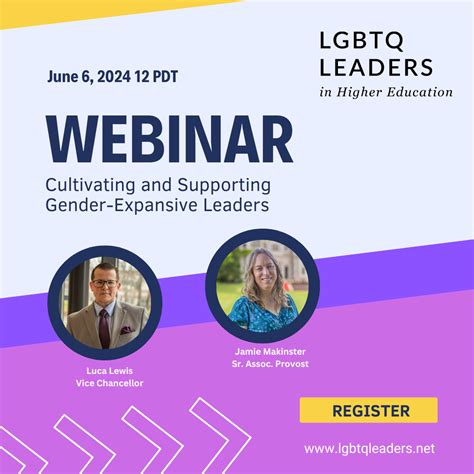 LGBTQ LEADERS
in Higher Education

June 6, 2024 12 PDT

WEBINAR

Cultivating and Supporting Gender-Expansive Leaders

Luca Lewis
Vice Chancellor

Jamie Makinster
Sr. Assoc. Provost

REGISTER

www.lgbtqleaders.net